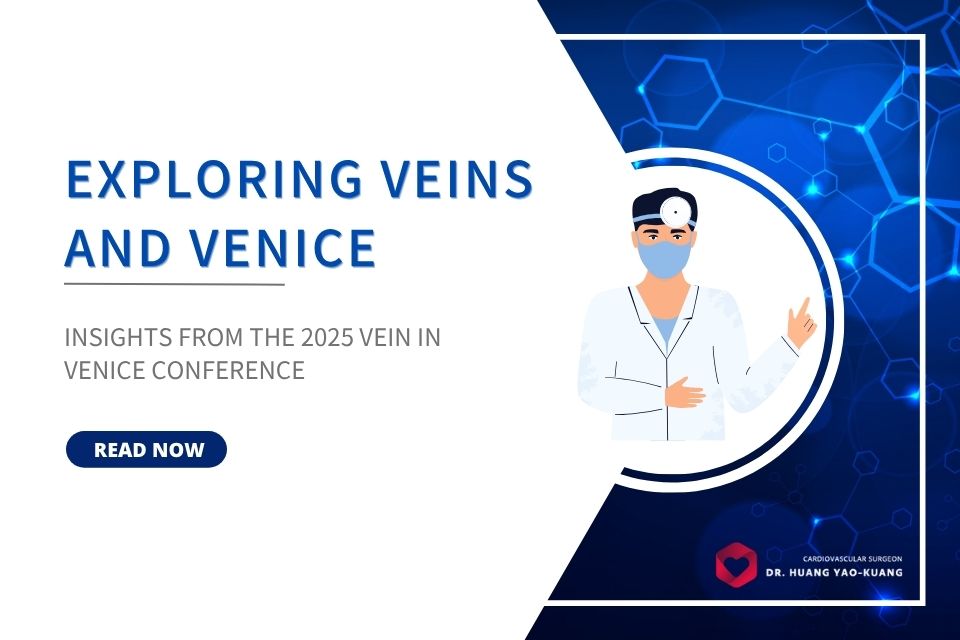 EXPLORING VEINS AND VENICE

INSIGHTS FROM THE 2025 VEIN IN VENICE CONFERENCE

READ NOW

CARDIOVASCULAR SURGEON
DR. HUANG YAO-KUANG